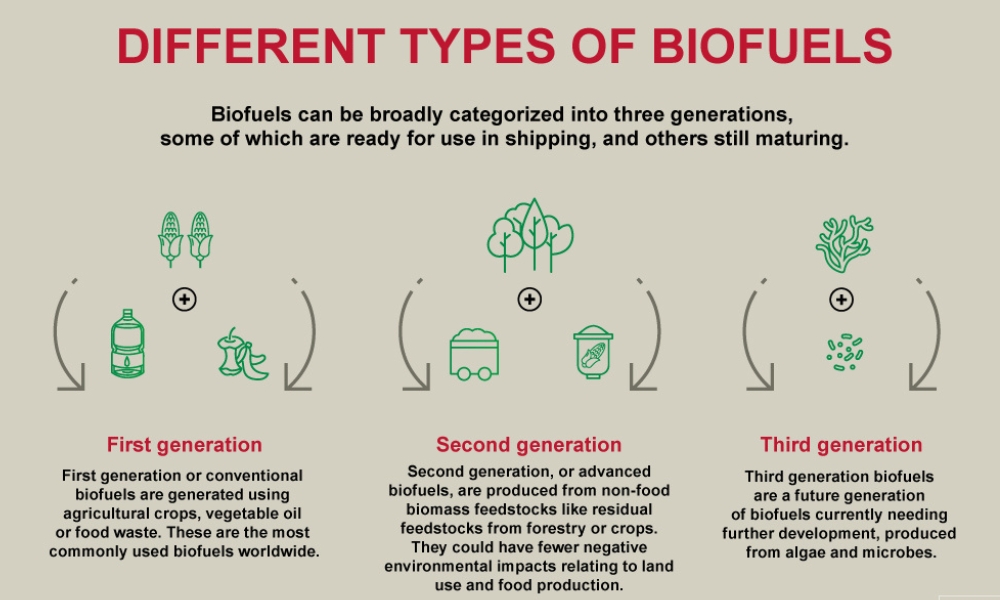 DIFFERENT TYPES OF BIOFUELS

Biofuels can be broadly categorized into three generations, some of which are ready for use in shipping, and others still maturing.

First generation

First generation or conventional biofuels are generated using agricultural crops, vegetable oil or food waste. These are the most commonly used biofuels worldwide.

Second generation

Second generation, or advanced biofuels, are produced from non-food biomass feedstocks like residual feedstocks from forestry or crops. They could have fewer negative environmental impacts relating to land use and food production.

Third generation

Third generation biofuels are a future generation of biofuels currently needing further development, produced from algae and microbes.